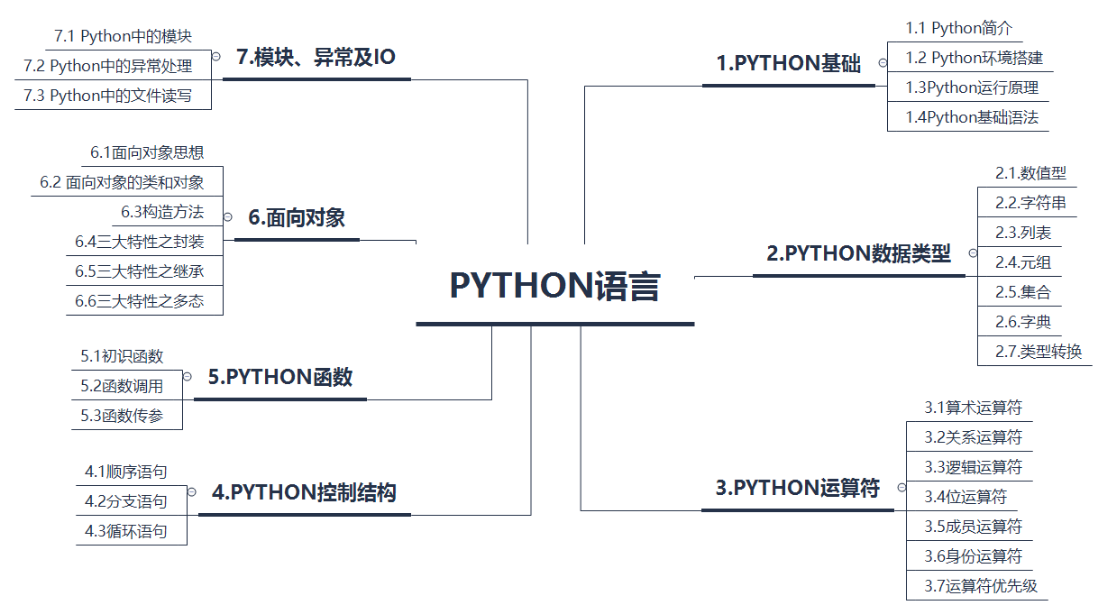 PYTHON语言

1.PYTHON基础
1.1 Python简介
1.2 Python环境搭建
1.3Python运行原理
1.4Python基础语法

2.PYTHON数据类型
2.1.数值型
2.2.字符串
2.3.列表
2.4.元组
2.5.集合
2.6.字典
2.7.类型转换

3.PYTHON运算符
3.1算术运算符
3.2关系运算符
3.3逻辑运算符
3.4位运算符
3.5成员运算符
3.6身份运算符
3.7运算符优先级

4.PYTHON控制结构
4.1顺序语句
4.2分支语句
4.3循环语句

5.PYTHON函数
5.1初识函数
5.2函数调用
5.3函数传参

6.面向对象
6.1面向对象思想
6.2 面向对象的类和对象
6.3构造方法
6.4三大特性之封装
6.5三大特性之继承
6.6三大特性之多态

7.模块、异常及IO
7.1 Python中的模块
7.2 Python中的异常处理
7.3 Python中的文件读写